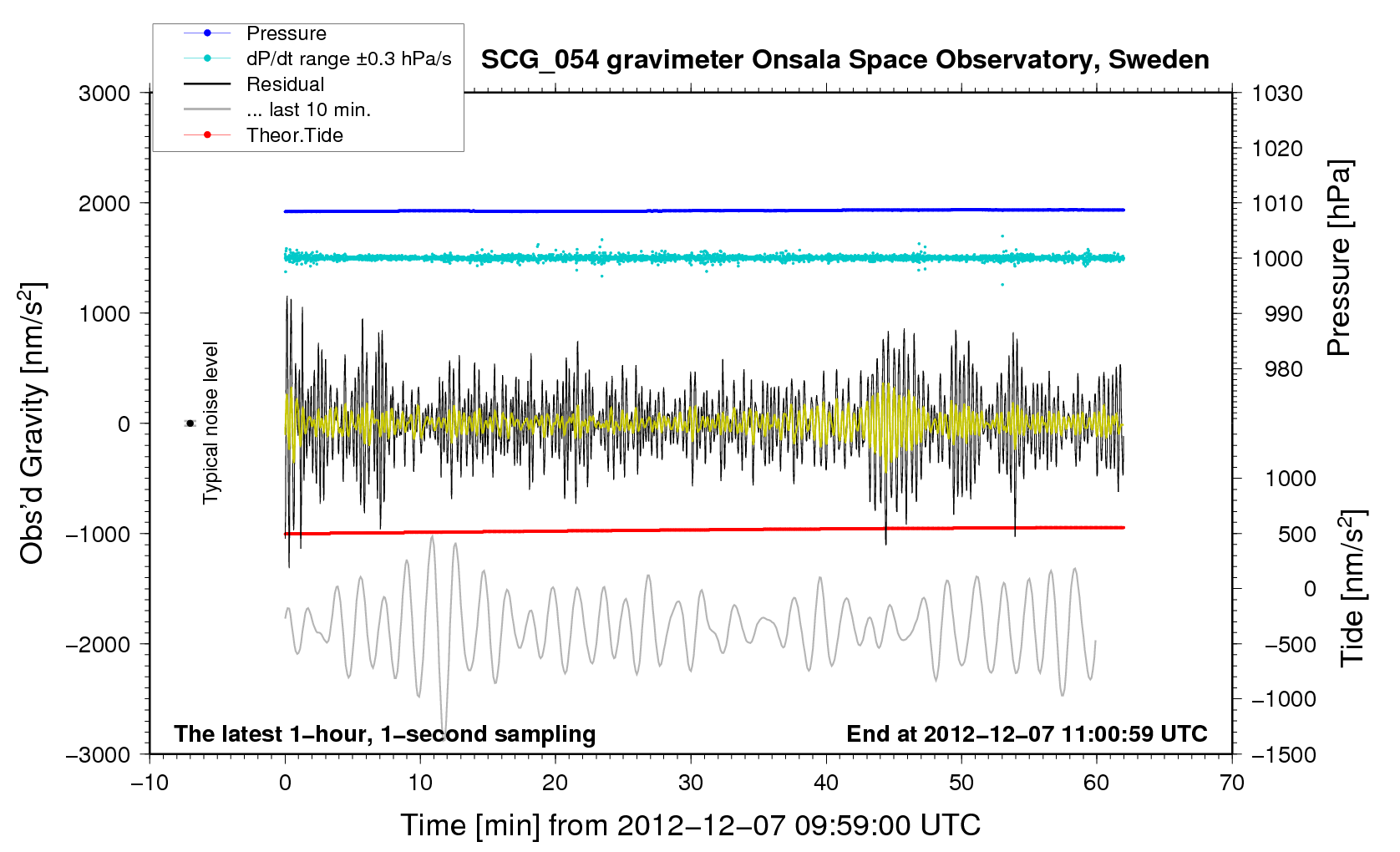 Pressure
dP/dt range ±0.3 hPa/s
Residual
... last 10 min.
Theor.Tide

SCG_054 gravimeter Onsala Space Observatory, Sweden

3000
2000
1000
0
−1000
−2000
−3000

Obs'd Gravity [nm/s$^2$]

Typical noise level

1030
1020
1010
1000
990
980

Pressure [hPa]

1000
500
0
−500
−1000
−1500

Tide [nm/s$^2$]

The latest 1−hour, 1−second sampling

End at 2012−12−07 11:00:59 UTC

−10
0
10
20
30
40
50
60
70

Time [min] from 2012−12−07 09:59:00 UTC